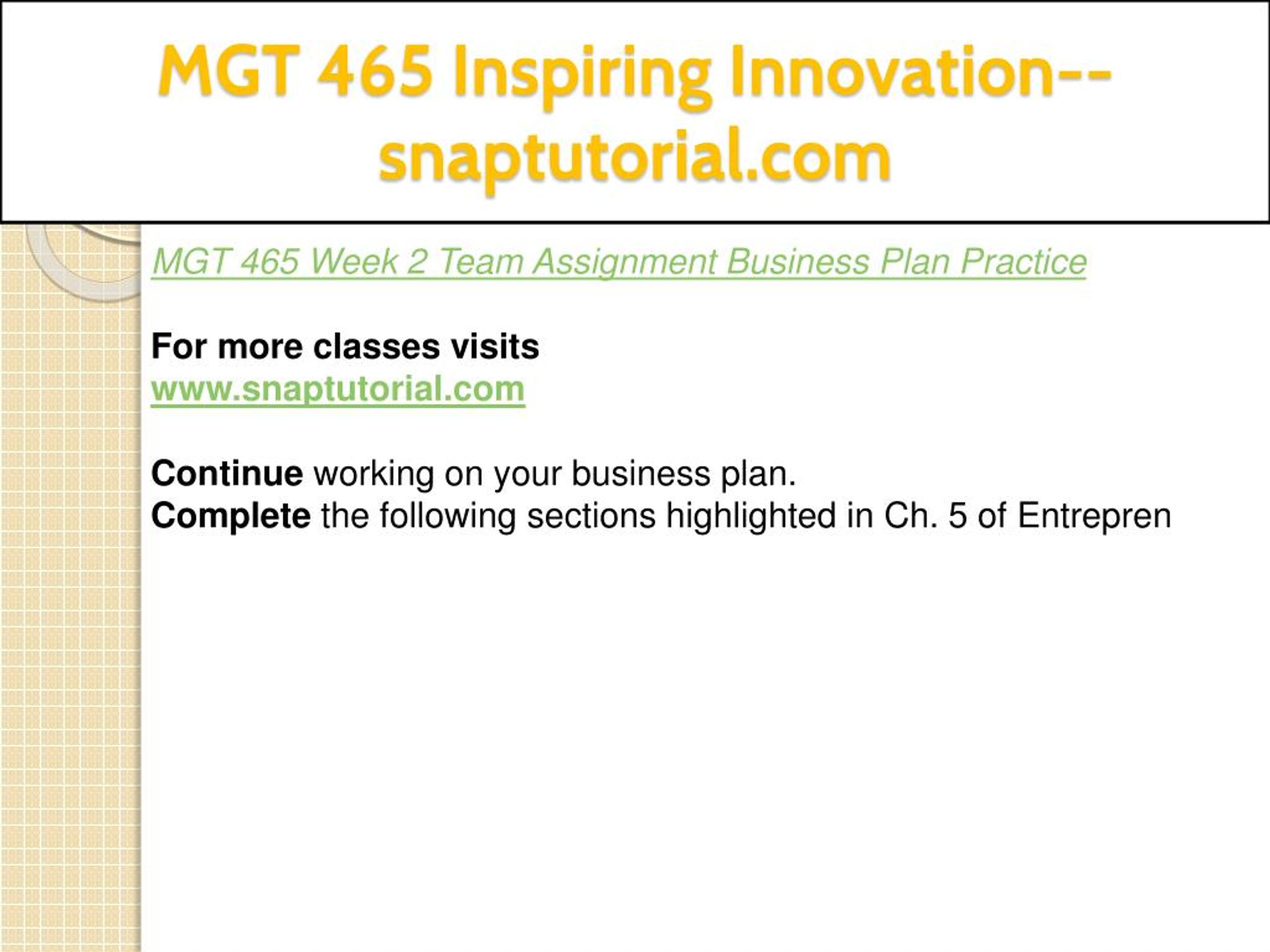 MGT 465 Inspiring Innovation--snaptutorial.com

MGT 465 Week 2 Team Assignment Business Plan Practice

For more classes visits
www.snaptutorial.com

Continue working on your business plan.
Complete the following sections highlighted in Ch. 5 of Entrepren